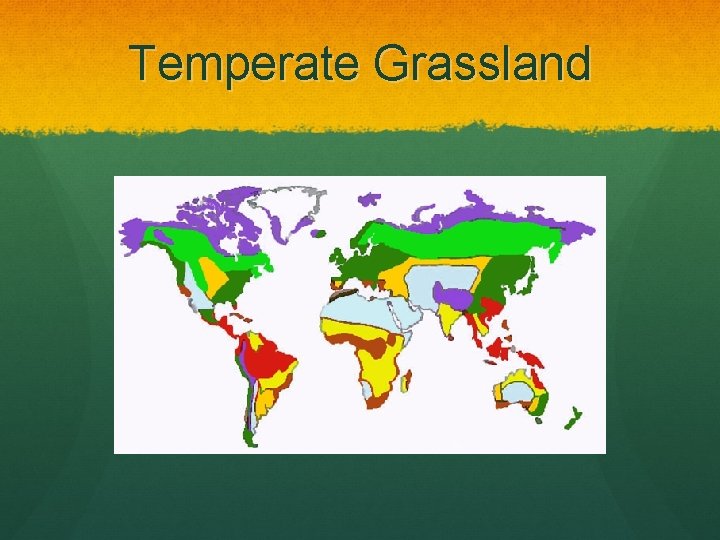 Temperate Grassland